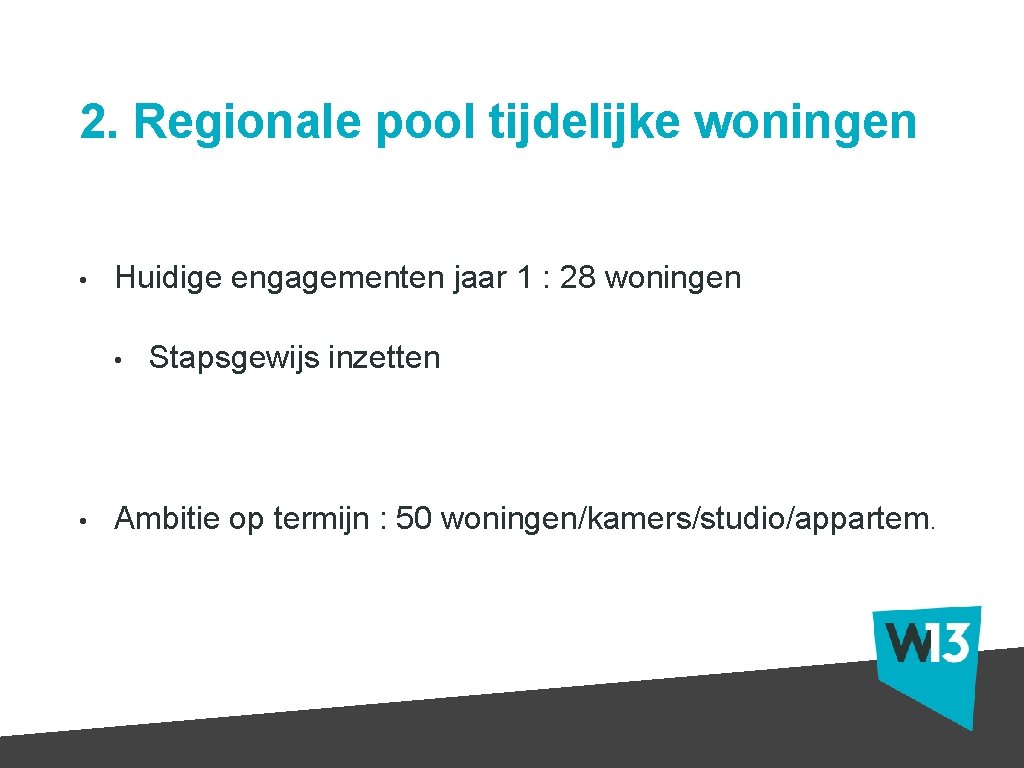 2. Regionale pool tijdelijke woningen

• Huidige engagementen jaar 1 : 28 woningen

• Stapsgewijs inzetten

• Ambitie op termijn : 50 woningen/kamers/studio/appartem.

W13